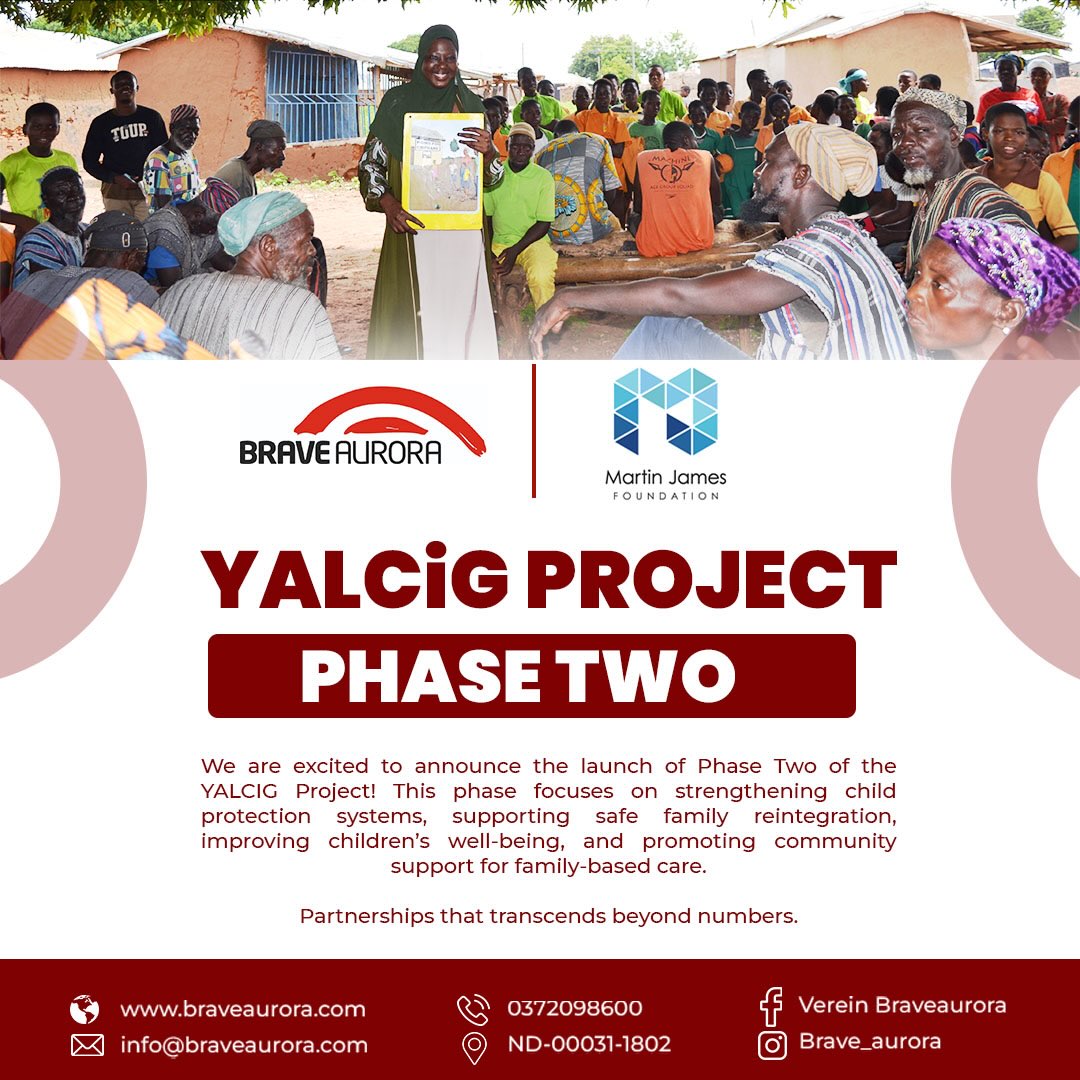 BRAVE AURORA

Martin James
FOUNDATION

YALCiG PROJECT

PHASE TWO

We are excited to announce the launch of Phase Two of the YALCIG Project! This phase focuses on strengthening child protection systems, supporting safe family reintegration, improving children's well-being, and promoting community support for family-based care.

Partnerships that transcends beyond numbers.

www.braveaurora.com
info@braveaurora.com

0372098600
ND-00031-1802

Verein Braveaurora
Brave_aurora